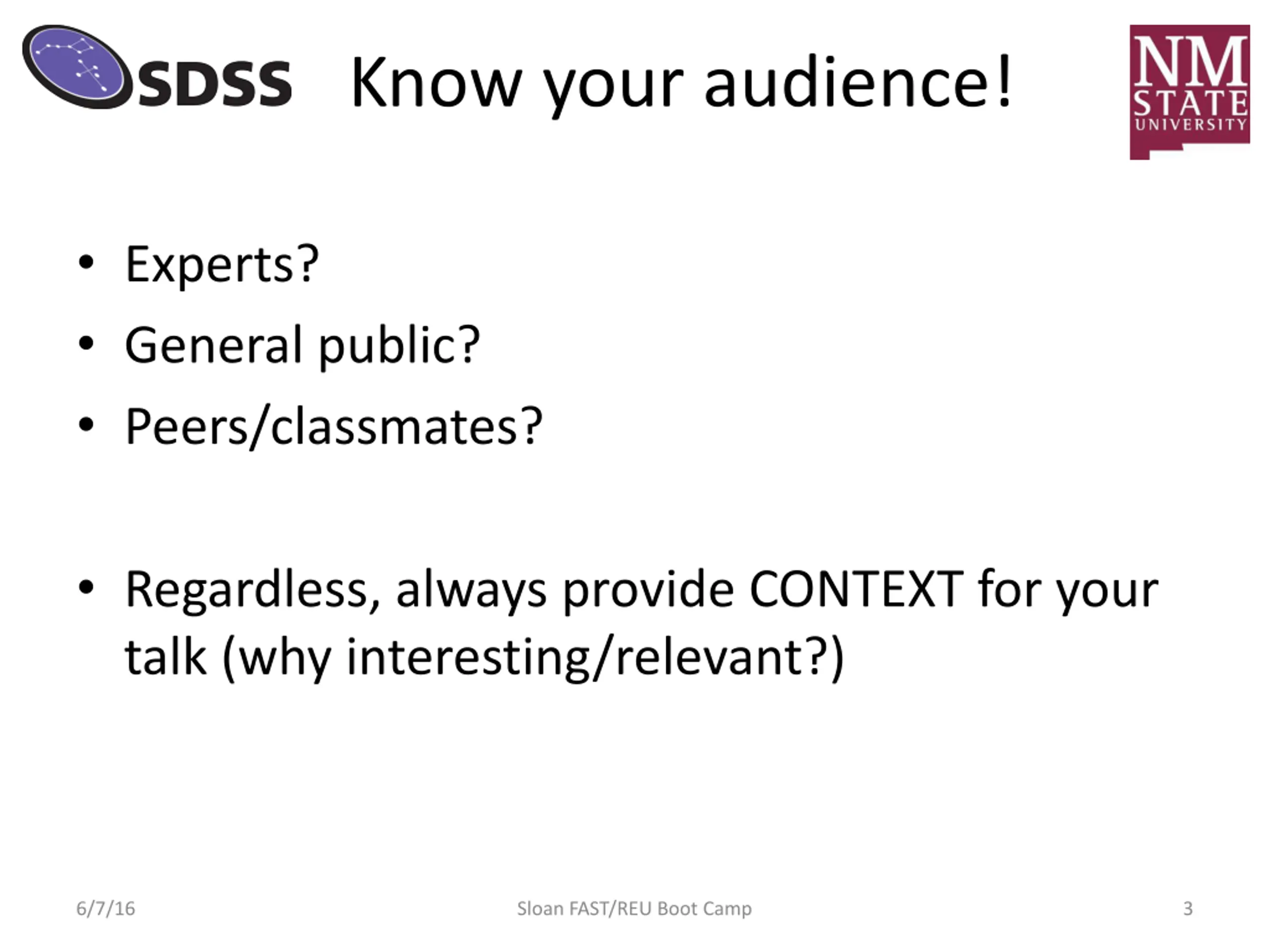 SDSS Know your audience!

NM STATE UNIVERSITY

• Experts?
• General public?
• Peers/classmates?

• Regardless, always provide CONTEXT for your talk (why interesting/relevant?)

6/7/16 Sloan FAST/REU Boot Camp 3